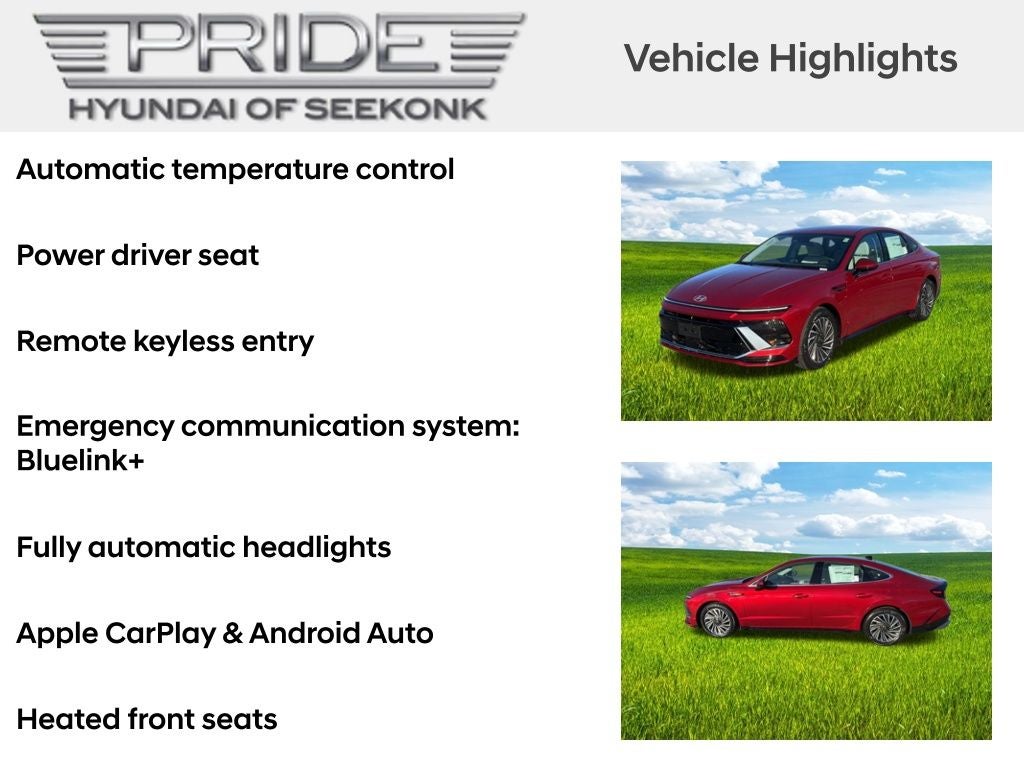 PRIDE
HYUNDAI OF SEEKONK

Vehicle Highlights

Automatic temperature control

Power driver seat

Remote keyless entry

Emergency communication system: Bluelink+

Fully automatic headlights

Apple CarPlay & Android Auto

Heated front seats